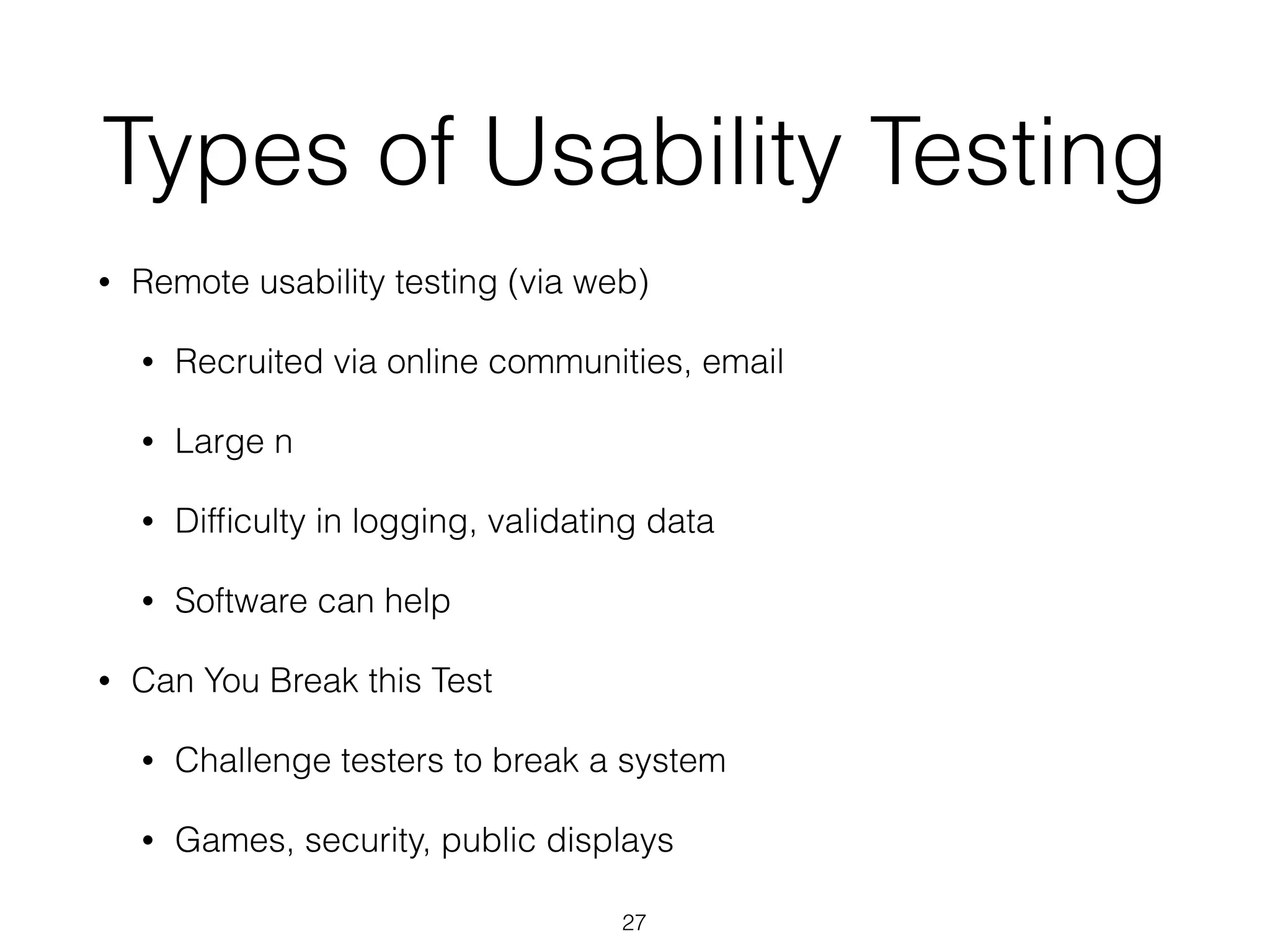 Types of Usability Testing

• Remote usability testing (via web)

  • Recruited via online communities, email

  • Large n

  • Difficulty in logging, validating data

  • Software can help

• Can You Break this Test

  • Challenge testers to break a system

  • Games, security, public displays

27